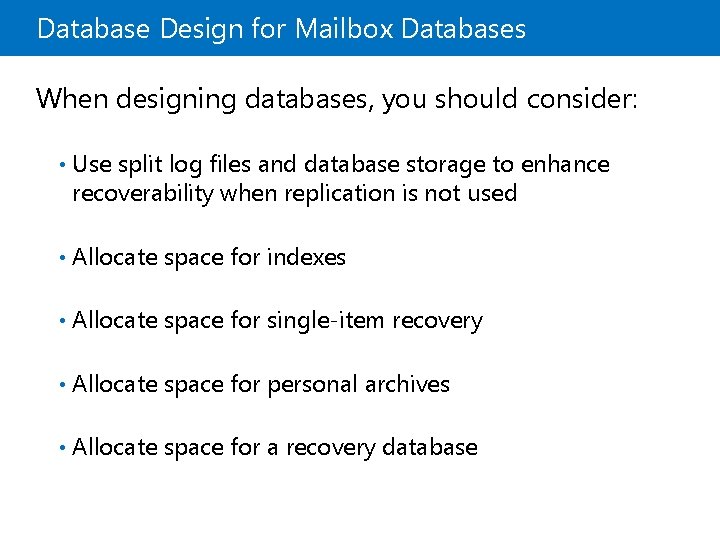 Database Design for Mailbox Databases

When designing databases, you should consider:

• Use split log files and database storage to enhance recoverability when replication is not used

• Allocate space for indexes

• Allocate space for single-item recovery

• Allocate space for personal archives

• Allocate space for a recovery database